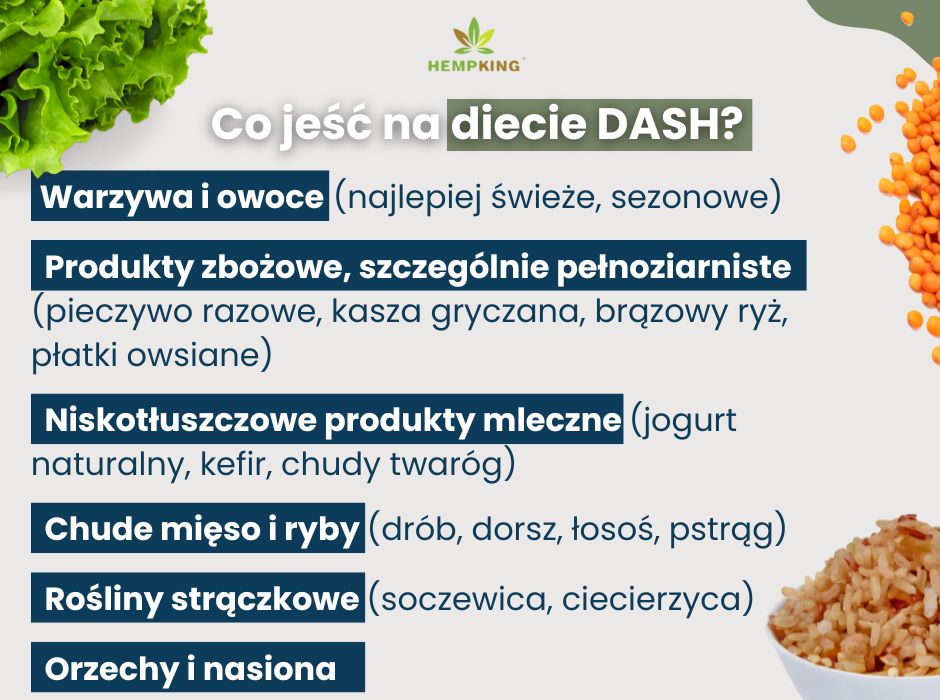 HEMPKING

Co jeść na diecie DASH?

Warzywa i owoce (najlepiej świeże, sezonowe)

Produkty zbożowe, szczególnie pełnoziarniste (pieczywo razowe, kasza gryczana, brązowy ryż, płatki owsiane)

Niskotłuszczowe produkty mleczne (jogurt naturalny, kefir, chudy twaróg)

Chude mięso i ryby (drób, dorsz, łosoś, pstrąg)

Rośliny strączkowe (soczewica, ciecierzyca)

Orzechy i nasiona